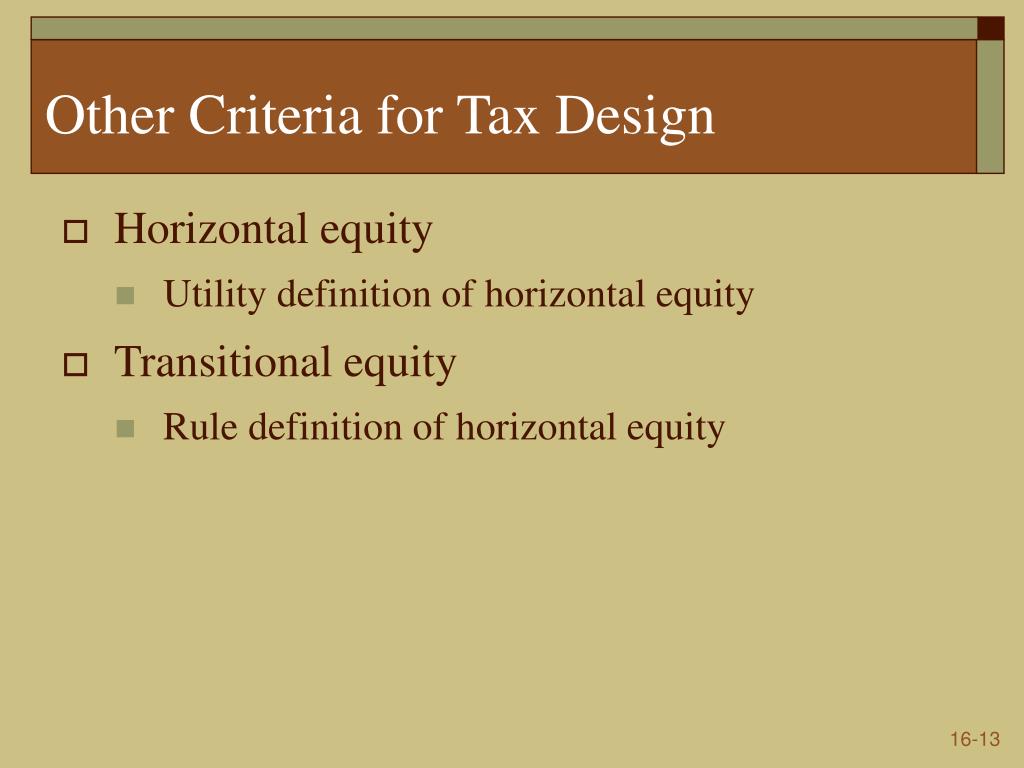 Other Criteria for Tax Design

Horizontal equity

Utility definition of horizontal equity

Transitional equity

Rule definition of horizontal equity

16-13